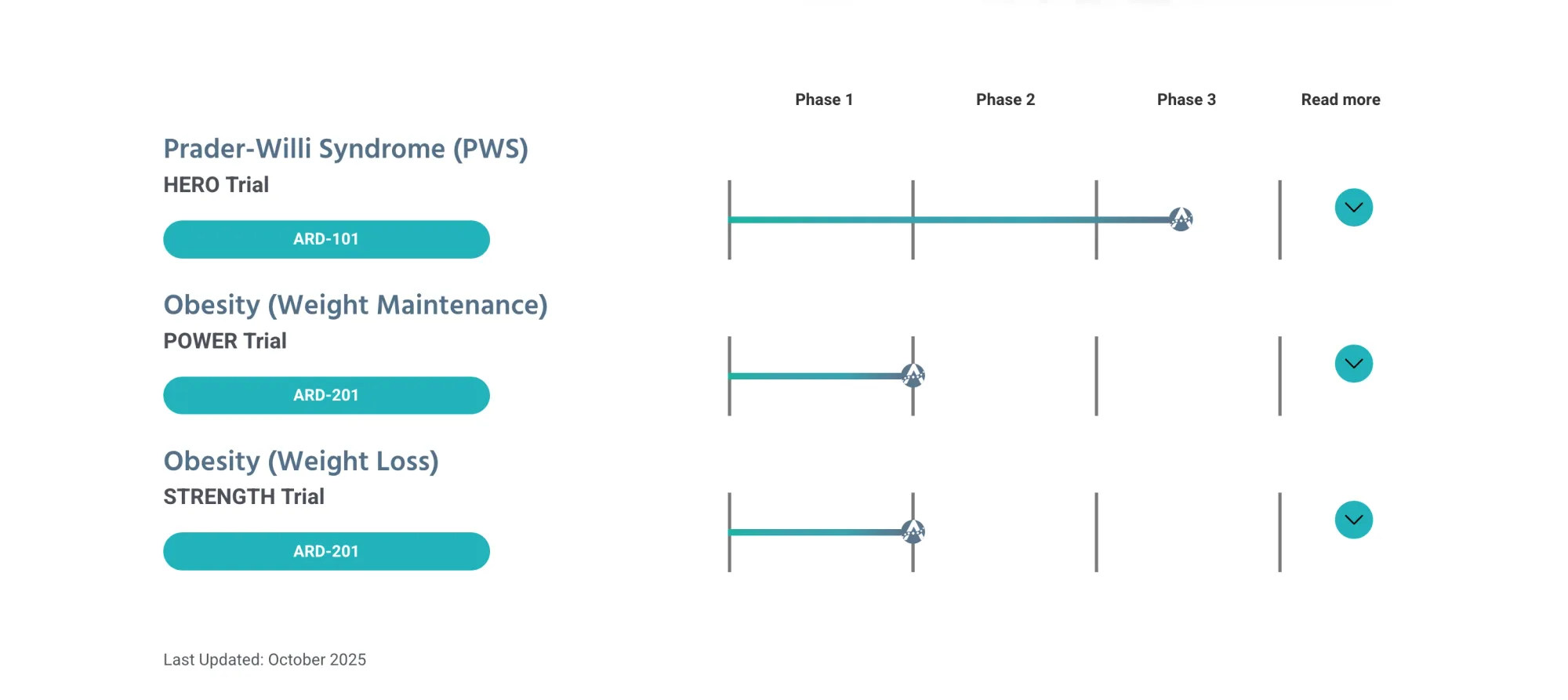 Phase 1 Phase 2 Phase 3 Read more

Prader-Willi Syndrome (PWS)
HERO Trial
ARD-101

Obesity (Weight Maintenance)
POWER Trial
ARD-201

Obesity (Weight Loss)
STRENGTH Trial
ARD-201

Last Updated: October 2025